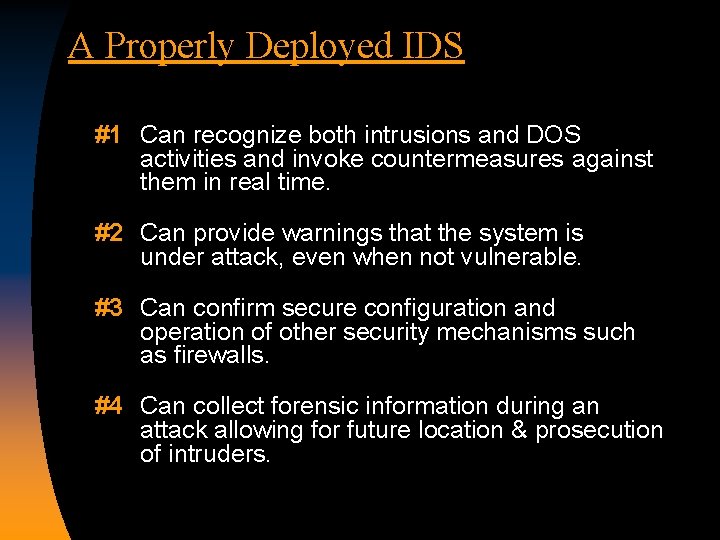 A Properly Deployed IDS

#1 Can recognize both intrusions and DOS activities and invoke countermeasures against them in real time.

#2 Can provide warnings that the system is under attack, even when not vulnerable.

#3 Can confirm secure configuration and operation of other security mechanisms such as firewalls.

#4 Can collect forensic information during an attack allowing for future location & prosecution of intruders.